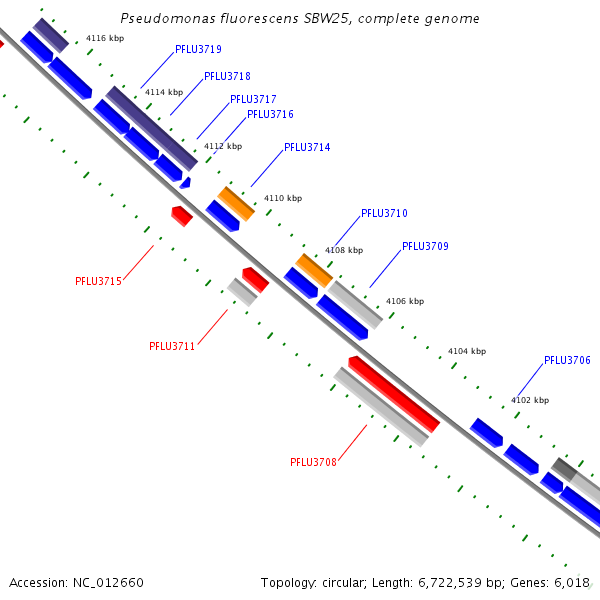 Pseudomonas fluorescens SBW25, complete genome

4116 kbp
PFLU3719
PFLU3718
4114 kbp
PFLU3717
PFLU3716
4112 kbp
PFLU3714
4110 kbp
PFLU3710
4108 kbp
PFLU3709
PFLU3715
4106 kbp
PFLU3711
4104 kbp
PFLU3706
4102 kbp
PFLU3708

Accession: NC_012660
Topology: circular; Length: 6,722,539 bp; Genes: 6,018